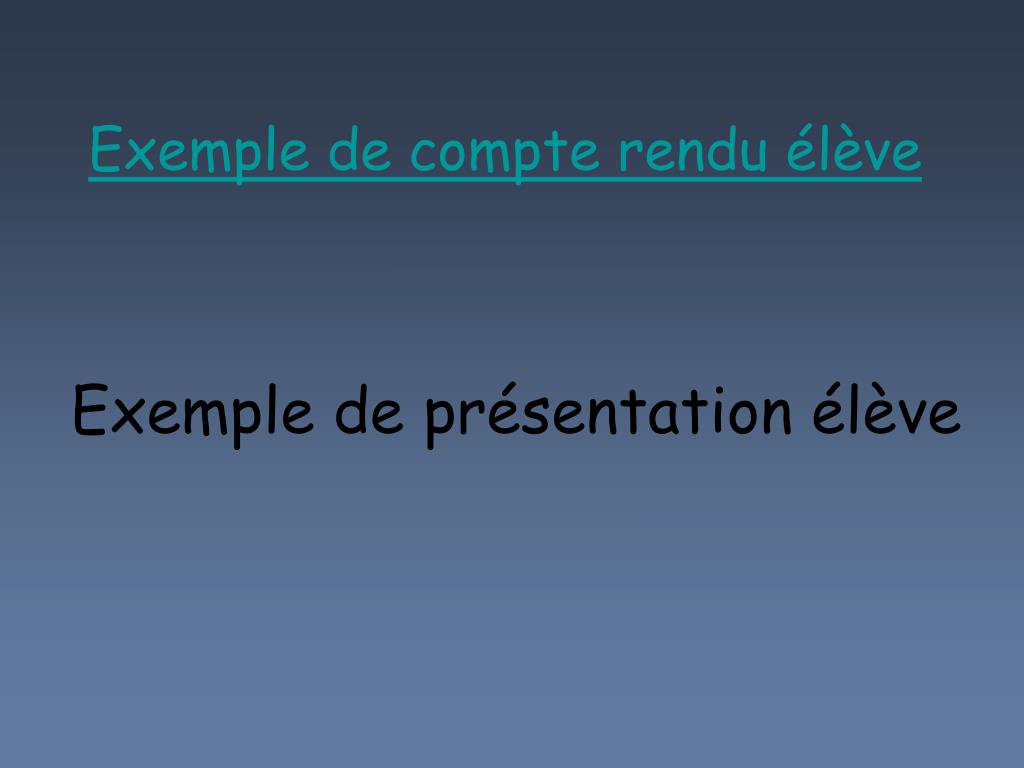 Exemple de compte rendu élève

Exemple de présentation élève